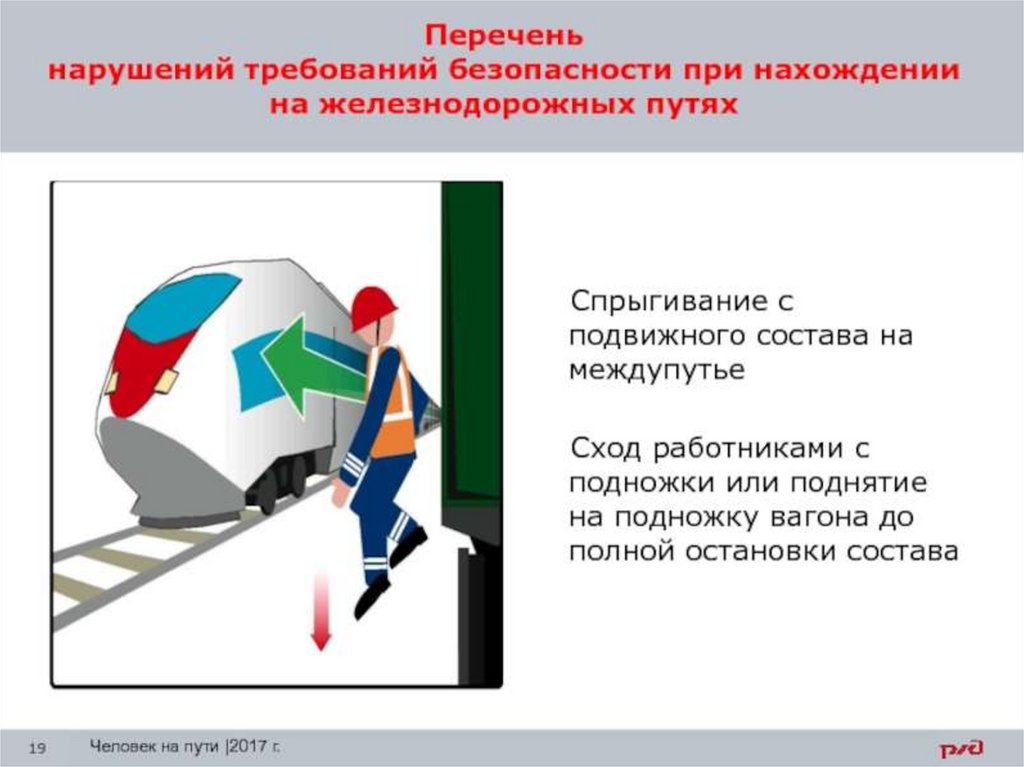 Перечень
нарушений требований безопасности при нахождении на железнодорожных путях

Спрыгивание с подвижного состава на междупутье

Сход работниками с подножки или поднятие на подножку вагона до полной остановки состава

19 Человек на пути |2017 г.

РЖД